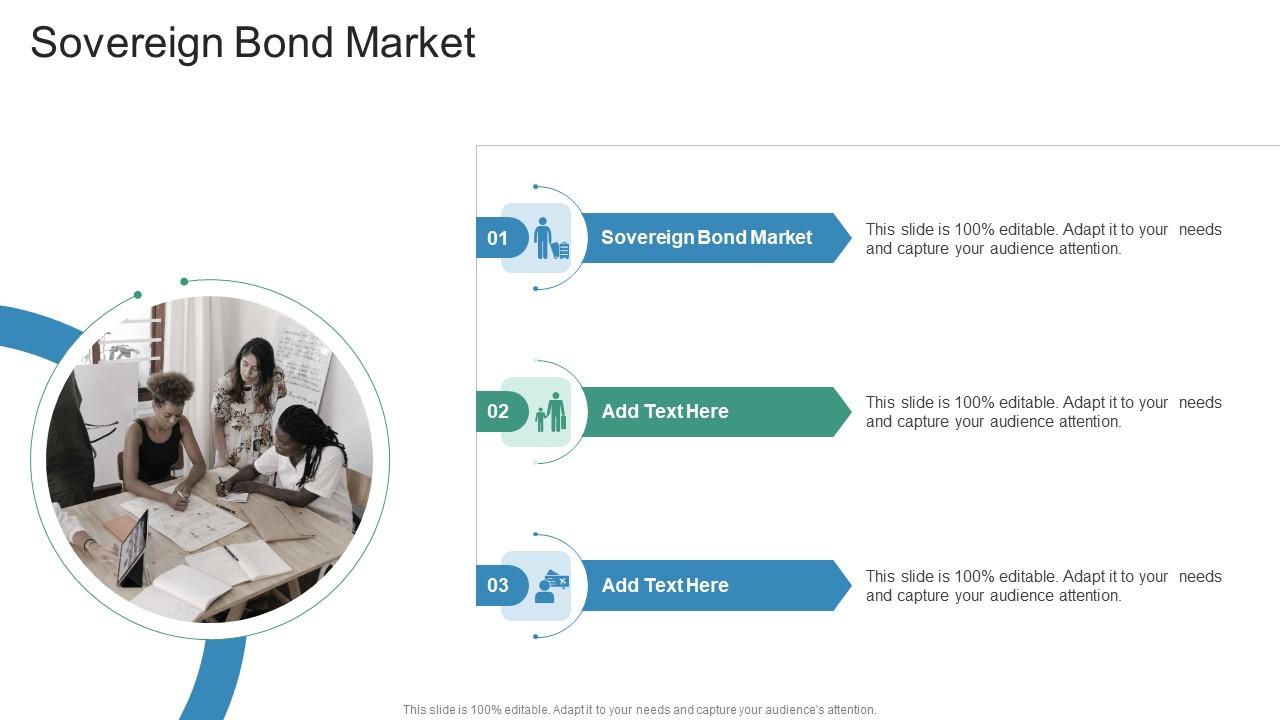 Sovereign Bond Market

01

Sovereign Bond Market

This slide is 100% editable. Adapt it to your needs and capture your audience attention.

02

Add Text Here

This slide is 100% editable. Adapt it to your needs and capture your audience attention.

03

Add Text Here

This slide is 100% editable. Adapt it to your needs and capture your audience attention.

This slide is 100% editable. Adapt it to your needs and capture your audience's attention.